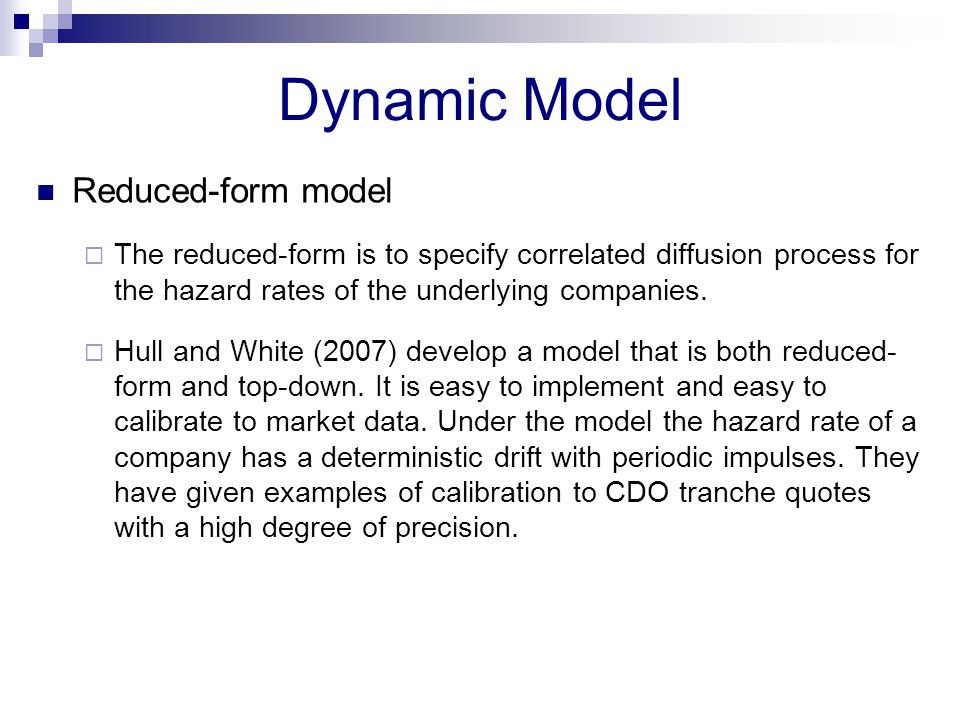 Dynamic Model

Reduced-form model

The reduced-form is to specify correlated diffusion process for the hazard rates of the underlying companies.

Hull and White (2007) develop a model that is both reduced-form and top-down. It is easy to implement and easy to calibrate to market data. Under the model the hazard rate of a company has a deterministic drift with periodic impulses. They have given examples of calibration to CDO tranche quotes with a high degree of precision.